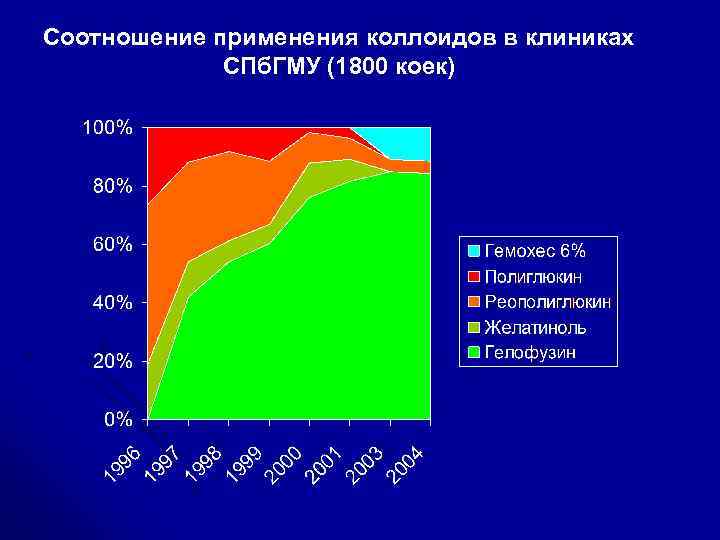 Соотношение применения коллоидов в клиниках СПбГМУ (1800 коек)

100%
80%
60%
40%
20%
0%

1996
1997
1998
1999
2000
2001
2003
2004

Гемохес 6%
Полиглюкин
Реополиглюкин
Желатиноль
Гелофузин